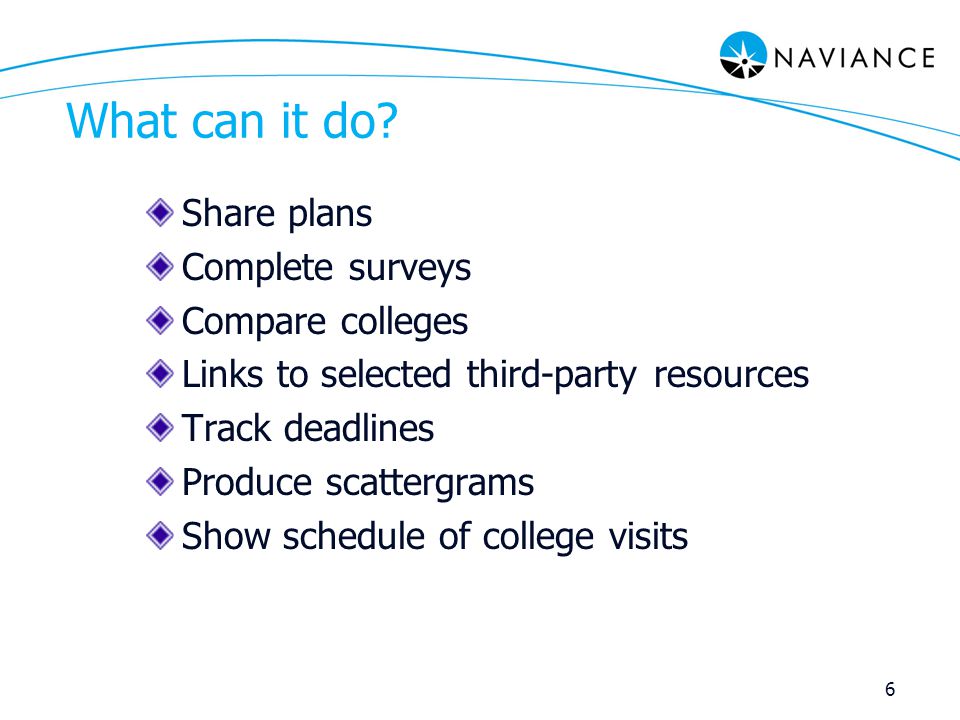 NAVIANCE

What can it do?

Share plans
Complete surveys
Compare colleges
Links to selected third-party resources
Track deadlines
Produce scattergrams
Show schedule of college visits

6